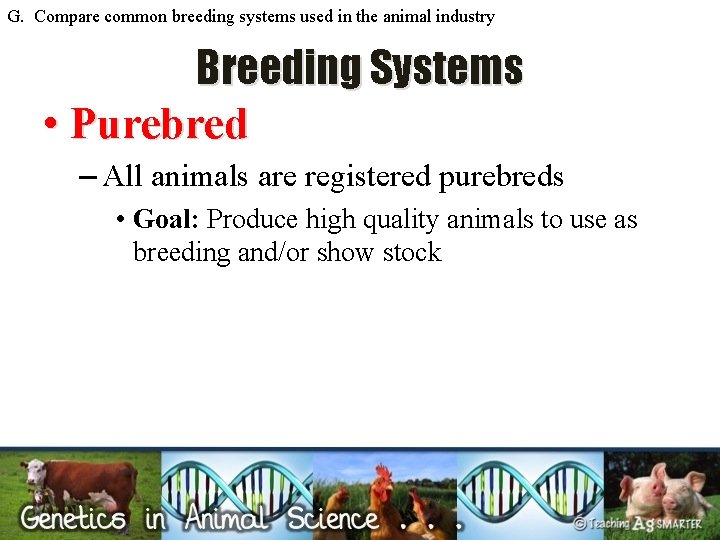 G. Compare common breeding systems used in the animal industry

Breeding Systems

• Purebred

– All animals are registered purebreds

• Goal: Produce high quality animals to use as breeding and/or show stock

Genetics in Animal Science . . .

© Teaching Ag SMARTER